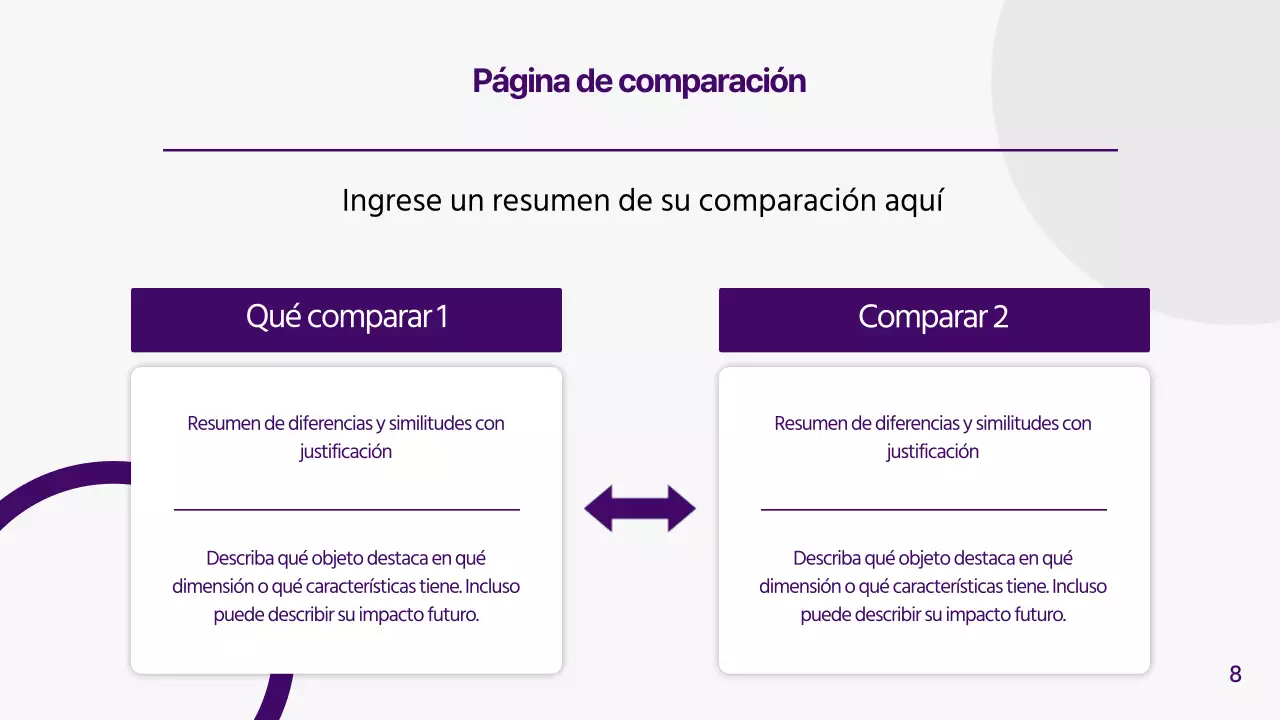 Página de comparación

Ingrese un resumen de su comparación aquí

Qué comparar 1

Resumen de diferencias y similitudes con justificación

Describa qué objeto destaca en qué dimensión o qué características tiene. Incluso puede describir su impacto futuro.

Comparar 2

Resumen de diferencias y similitudes con justificación

Describa qué objeto destaca en qué dimensión o qué características tiene. Incluso puede describir su impacto futuro.

8